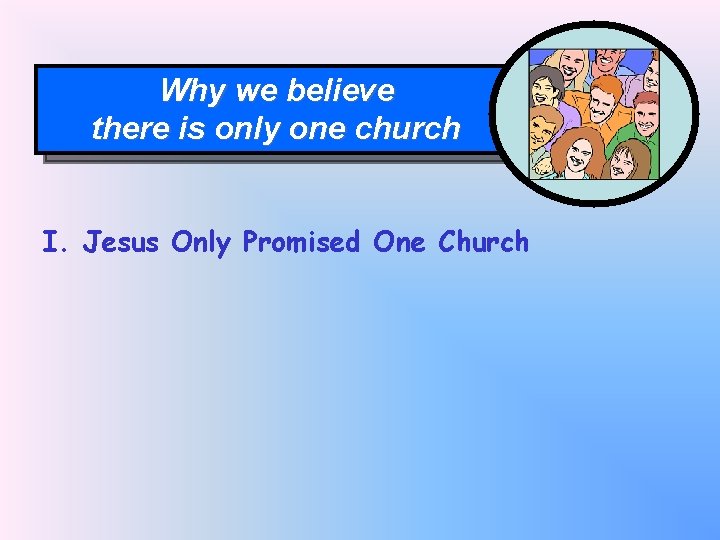 Why we believe
there is only one church

I. Jesus Only Promised One Church